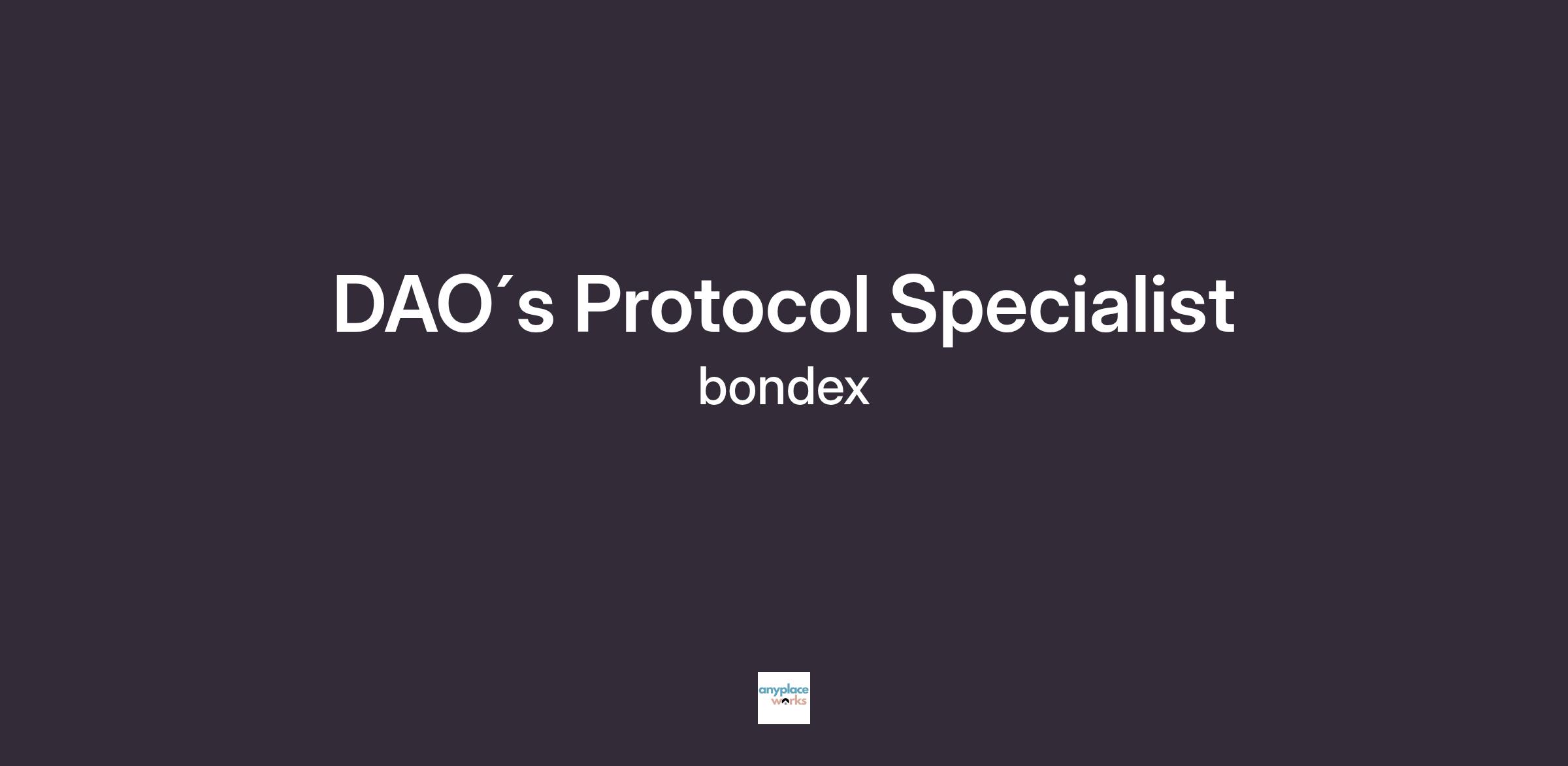 DAO´s Protocol Specialist

bondex

anyplace works